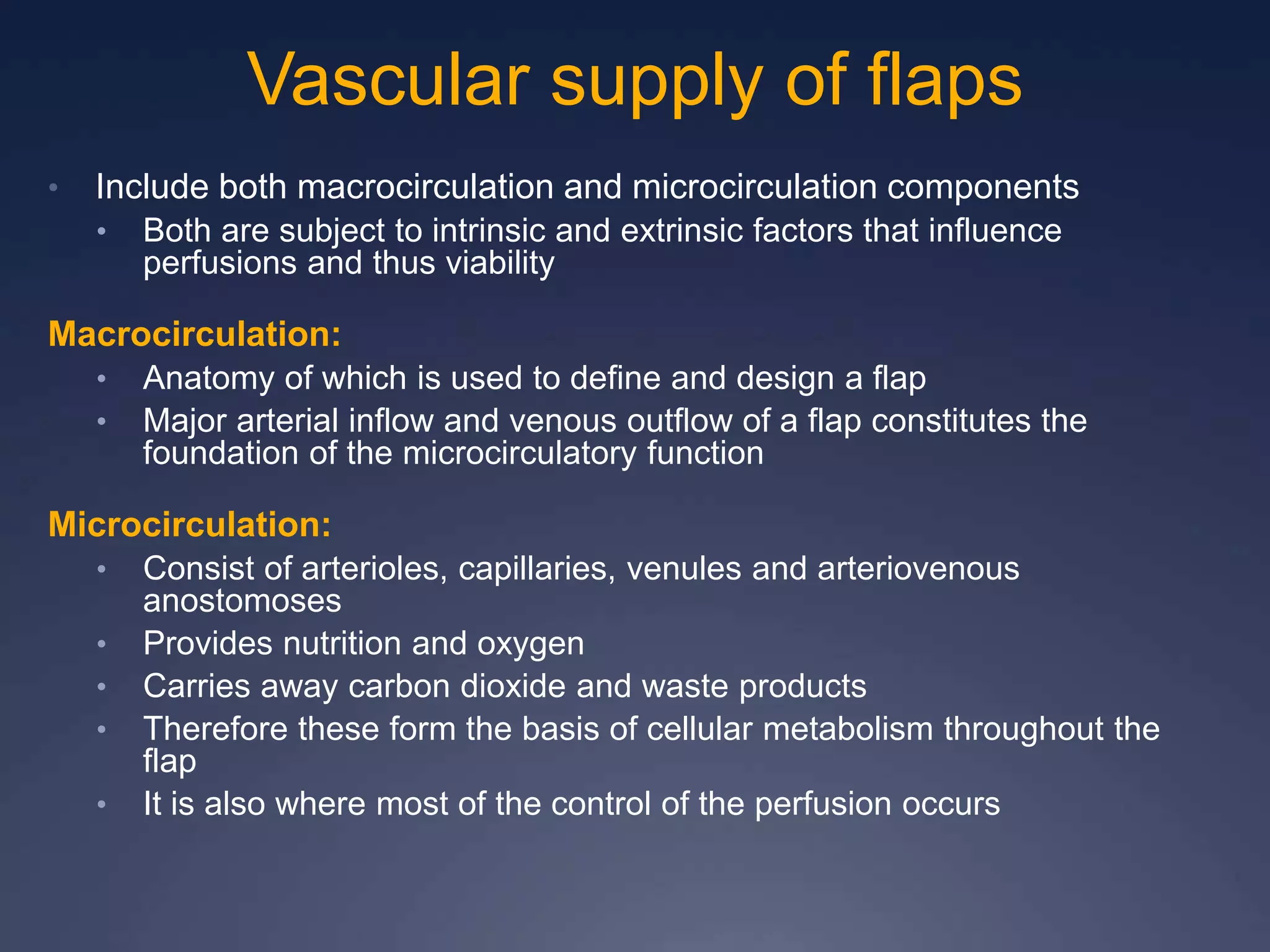 Vascular supply of flaps

• Include both macrocirculation and microcirculation components
  • Both are subject to intrinsic and extrinsic factors that influence perfusions and thus viability

Macrocirculation:
  • Anatomy of which is used to define and design a flap
  • Major arterial inflow and venous outflow of a flap constitutes the foundation of the microcirculatory function

Microcirculation:
  • Consist of arterioles, capillaries, venules and arteriovenous anostomoses
  • Provides nutrition and oxygen
  • Carries away carbon dioxide and waste products
  • Therefore these form the basis of cellular metabolism throughout the flap
  • It is also where most of the control of the perfusion occurs